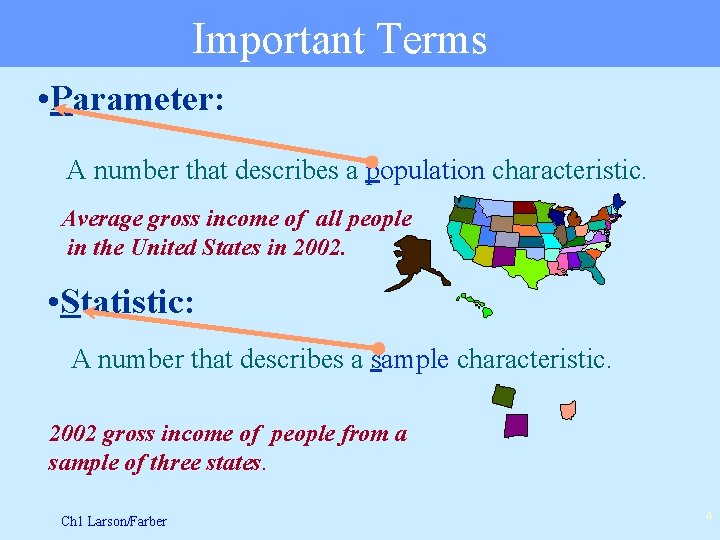 Important Terms

•Parameter:

A number that describes a population characteristic.

Average gross income of all people in the United States in 2002.

•Statistic:

A number that describes a sample characteristic.

2002 gross income of people from a sample of three states.

Ch1 Larson/Farber

4